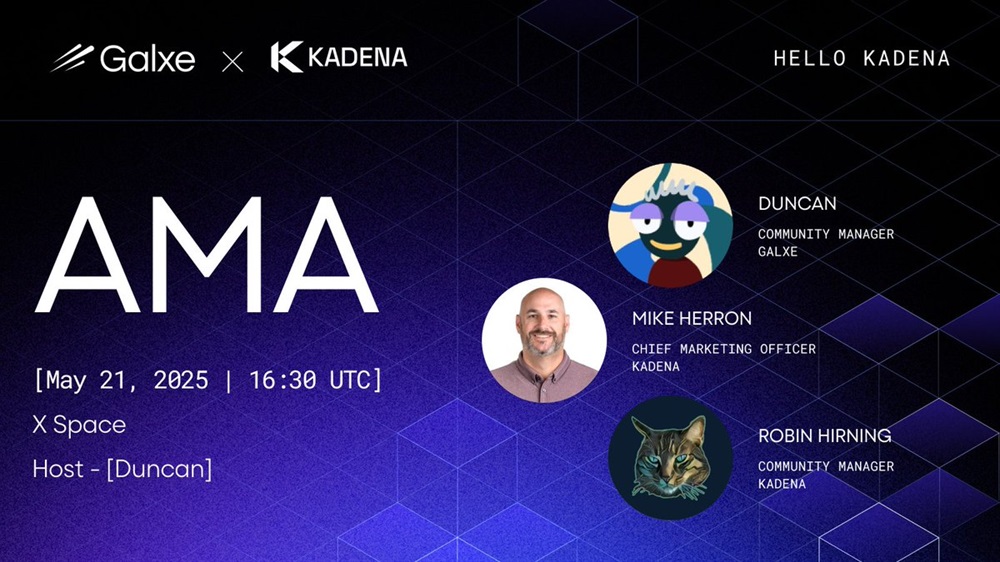 Galxe × KADENA

HELLO KADENA

AMA

[May 21, 2025 | 16:30 UTC]

X Space

Host - [Duncan]

DUNCAN
COMMUNITY MANAGER
GALXE

MIKE HERRON
CHIEF MARKETING OFFICER
KADENA

ROBIN HIRNING
COMMUNITY MANAGER
KADENA